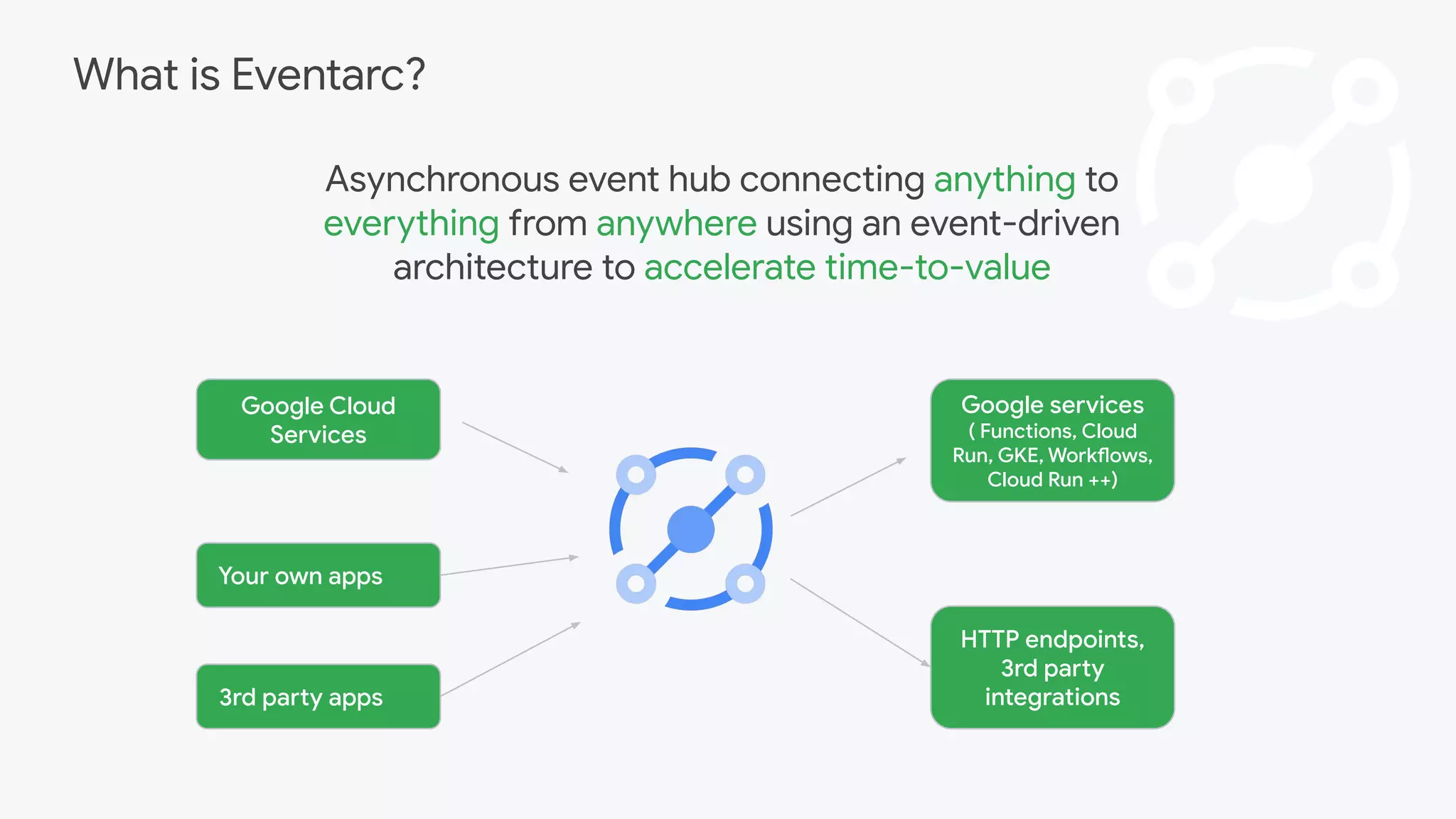 What is Eventarc?

Asynchronous event hub connecting anything to everything from anywhere using an event-driven architecture to accelerate time-to-value

Google Cloud Services

Your own apps

3rd party apps

Google services ( Functions, Cloud Run, GKE, Workflows, Cloud Run ++)

HTTP endpoints, 3rd party integrations